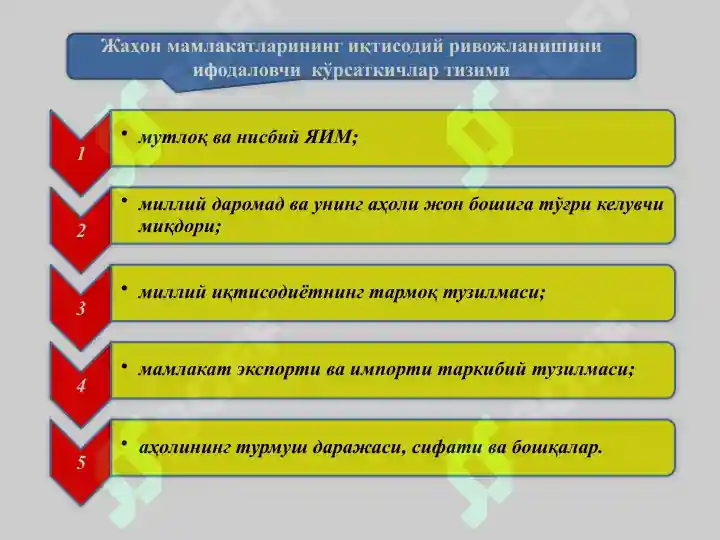 Жаҳон мамлакатларининг иқтисодий ривожланишини ифодаловчи кўрсаткичлар тизими

1
• мутлоқ ва нисбий ЯИМ;

2
• миллий даромад ва унинг аҳоли жон бошига тўғри келувчи миқдори;

3
• миллий иқтисодиётнинг тармоқ тузилмаси;

4
• мамлакат экспорти ва импорти таркибий тузилмаси;

5
• аҳолининг турмуш даражаси, сифати ва бошқалар.